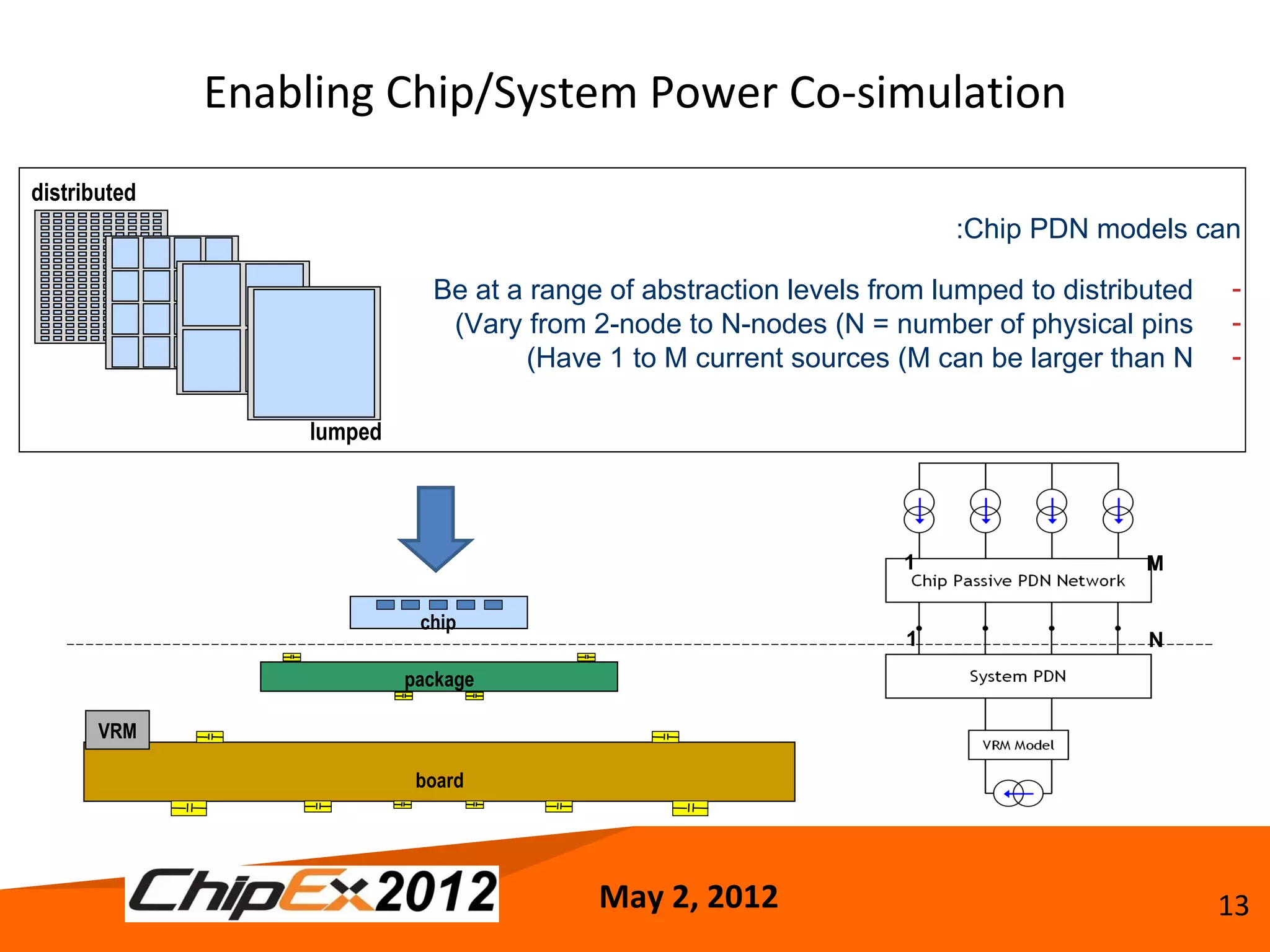 Enabling Chip/System Power Co-simulation

distributed

lumped

:Chip PDN models can

Be at a range of abstraction levels from lumped to distributed -
(Vary from 2-node to N-nodes (N = number of physical pins -
(Have 1 to M current sources (M can be larger than N -

chip

package

VRM

board

1

M

Chip Passive PDN Network

1

N

System PDN

VRM Model

ChipEx2012

May 2, 2012

13